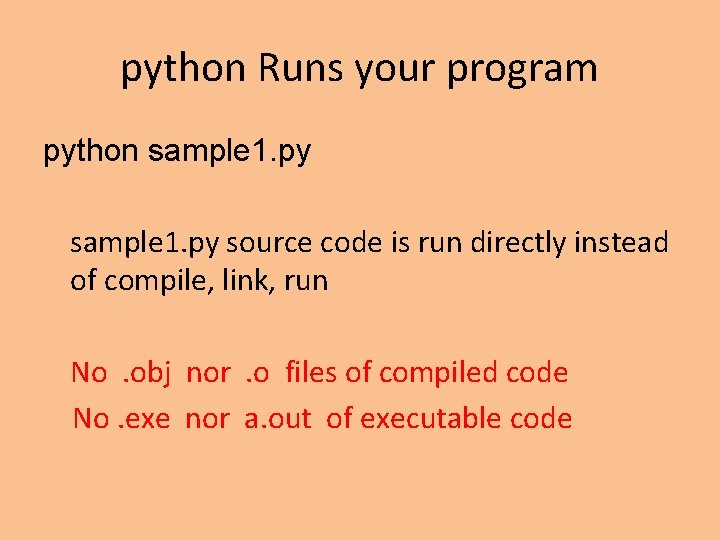 python Runs your program

python sample1.py

sample1.py source code is run directly instead of compile, link, run

No .obj nor .o files of compiled code

No .exe nor a.out of executable code